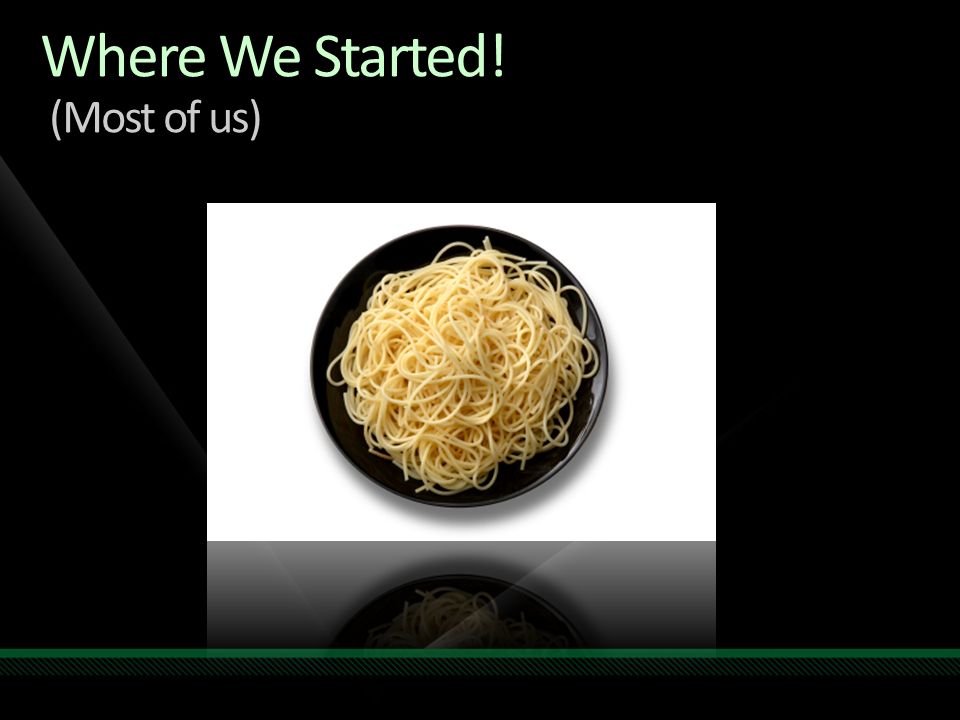 Where We Started!
(Most of us)